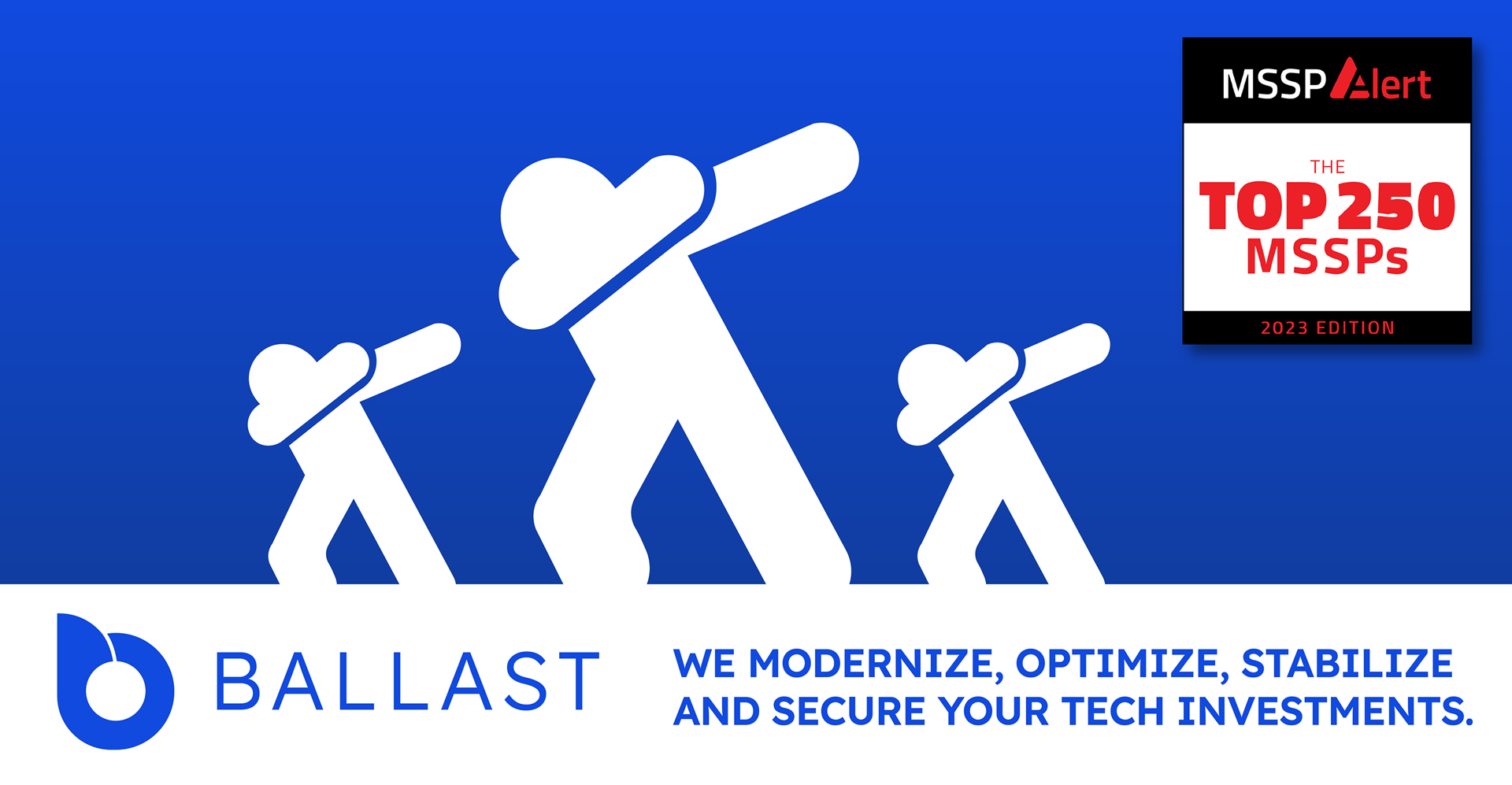 MSSP Alert

THE
TOP 250
MSSPs

2023 EDITION

BALLAST

WE MODERNIZE, OPTIMIZE, STABILIZE AND SECURE YOUR TECH INVESTMENTS.